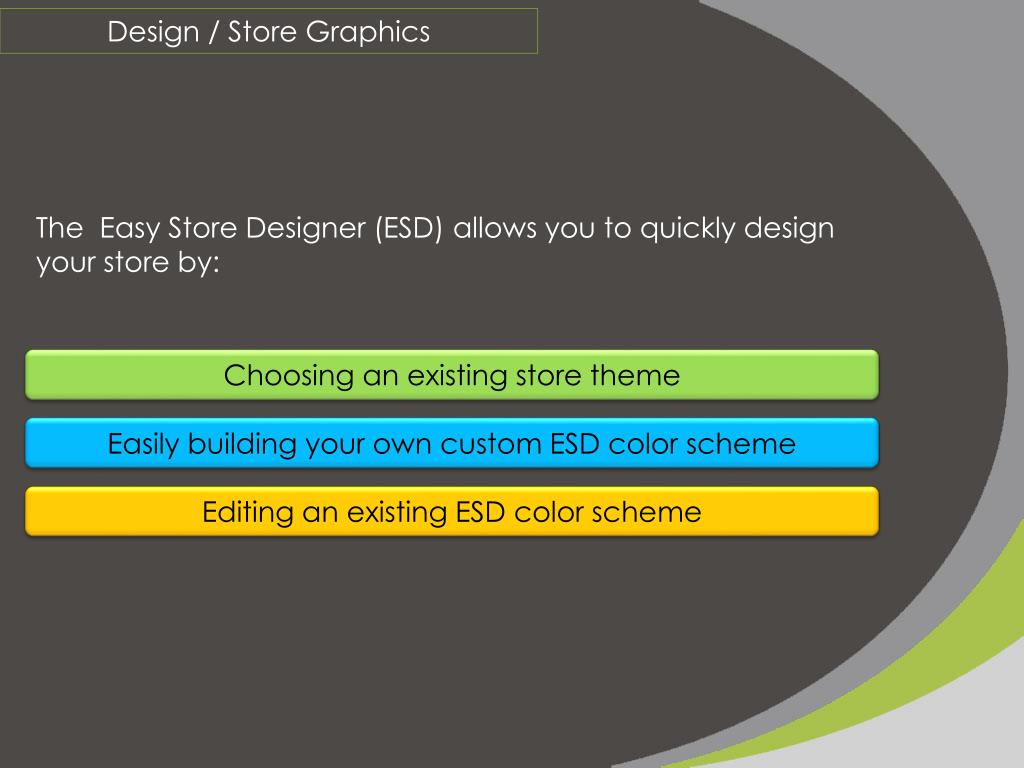 Design / Store Graphics

The Easy Store Designer (ESD) allows you to quickly design your store by:

Choosing an existing store theme

Easily building your own custom ESD color scheme

Editing an existing ESD color scheme